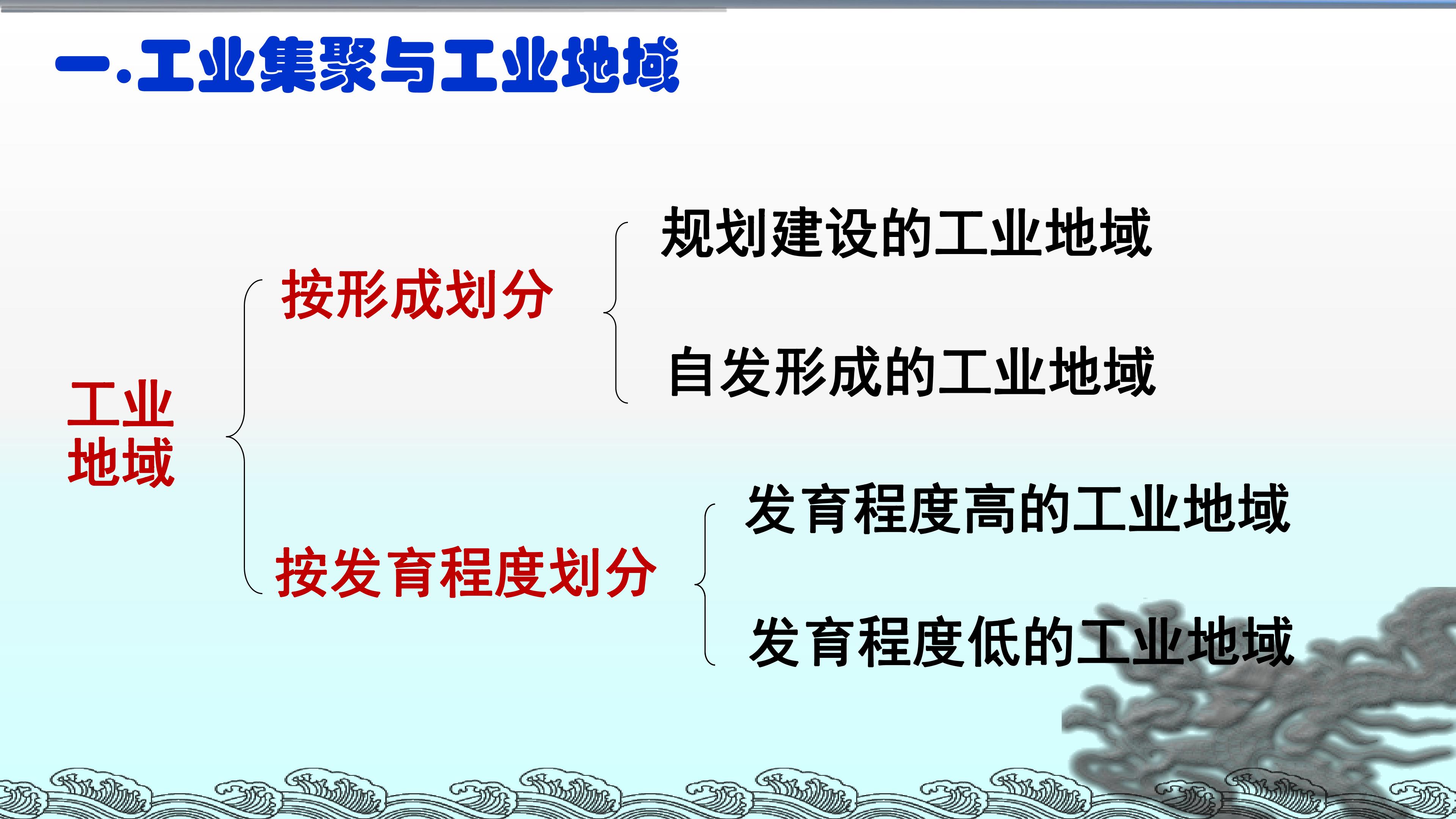 一.工业集聚与工业地域

工业地域

按形成划分

规划建设的工业地域

自发形成的工业地域

按发育程度划分

发育程度高的工业地域

发育程度低的工业地域